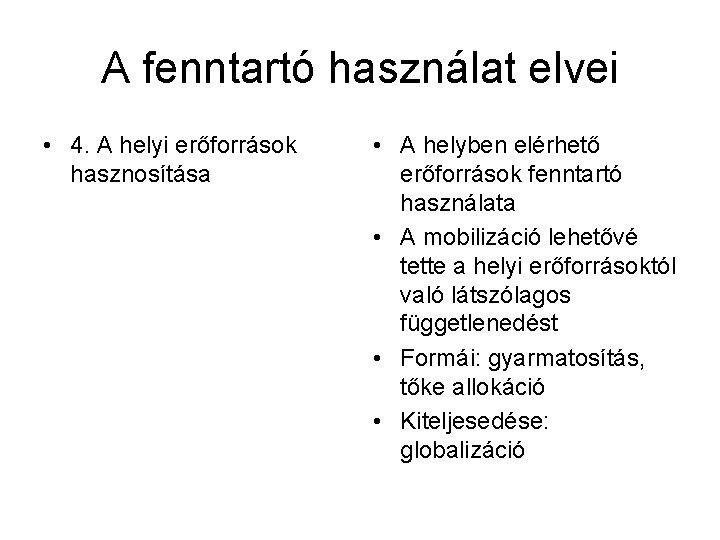 A fenntartó használat elvei

• 4. A helyi erőforrások hasznosítása

• A helyben elérhető erőforrások fenntartó használata
• A mobilizáció lehetővé tette a helyi erőforrásoktól való látszólagos függetlenedést
• Formái: gyarmatosítás, tőke allokáció
• Kiteljesedése: globalizáció